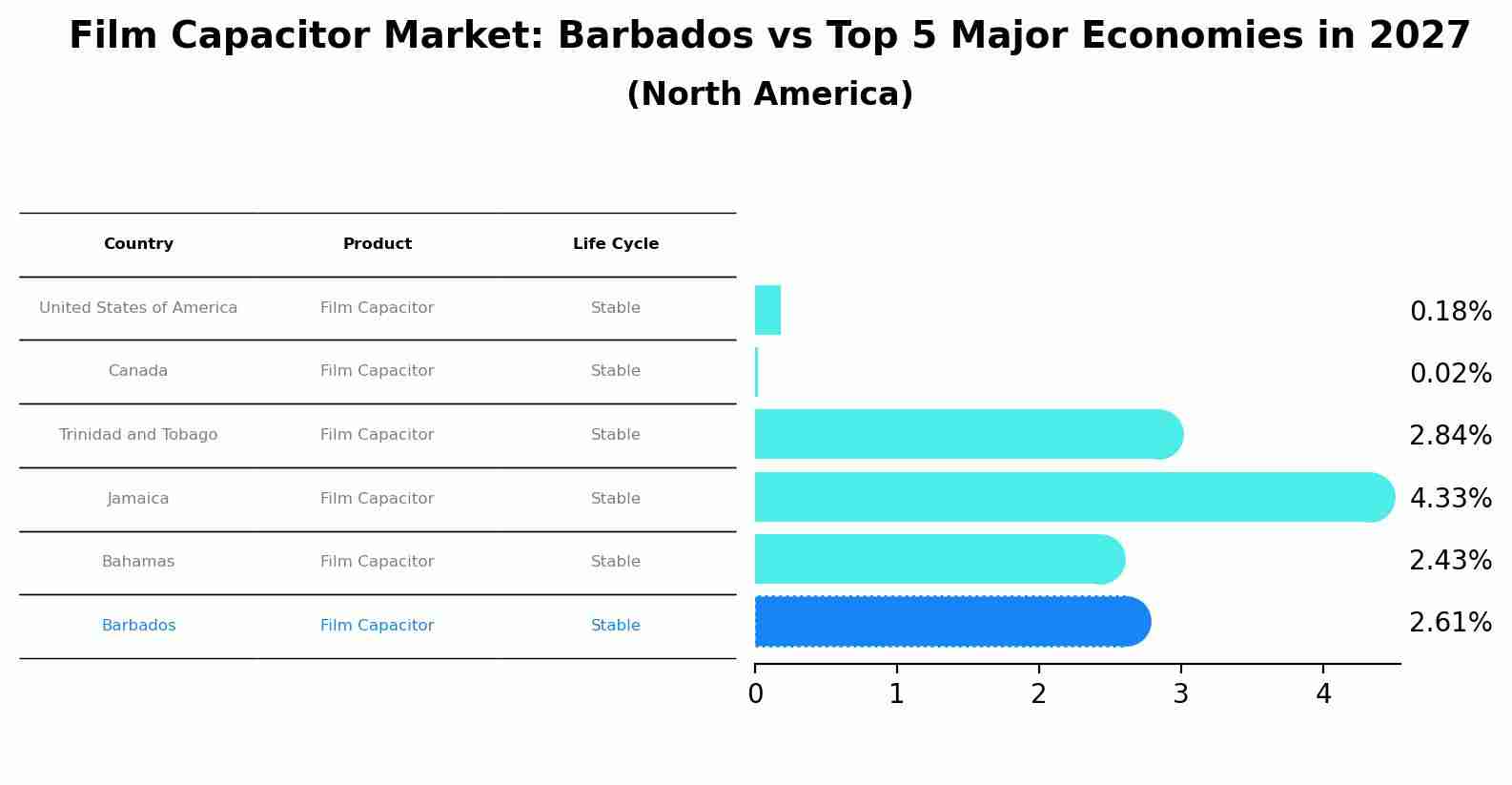 Film Capacitor Market: Barbados vs Top 5 Major Economies in 2027
(North America)

| Country | Product | Life Cycle |
|---|---|---|
| United States of America | Film Capacitor | Stable |
| Canada | Film Capacitor | Stable |
| Trinidad and Tobago | Film Capacitor | Stable |
| Jamaica | Film Capacitor | Stable |
| Bahamas | Film Capacitor | Stable |
| Barbados | Film Capacitor | Stable |

0.18%
0.02%
2.84%
4.33%
2.43%
2.61%

0 1 2 3 4